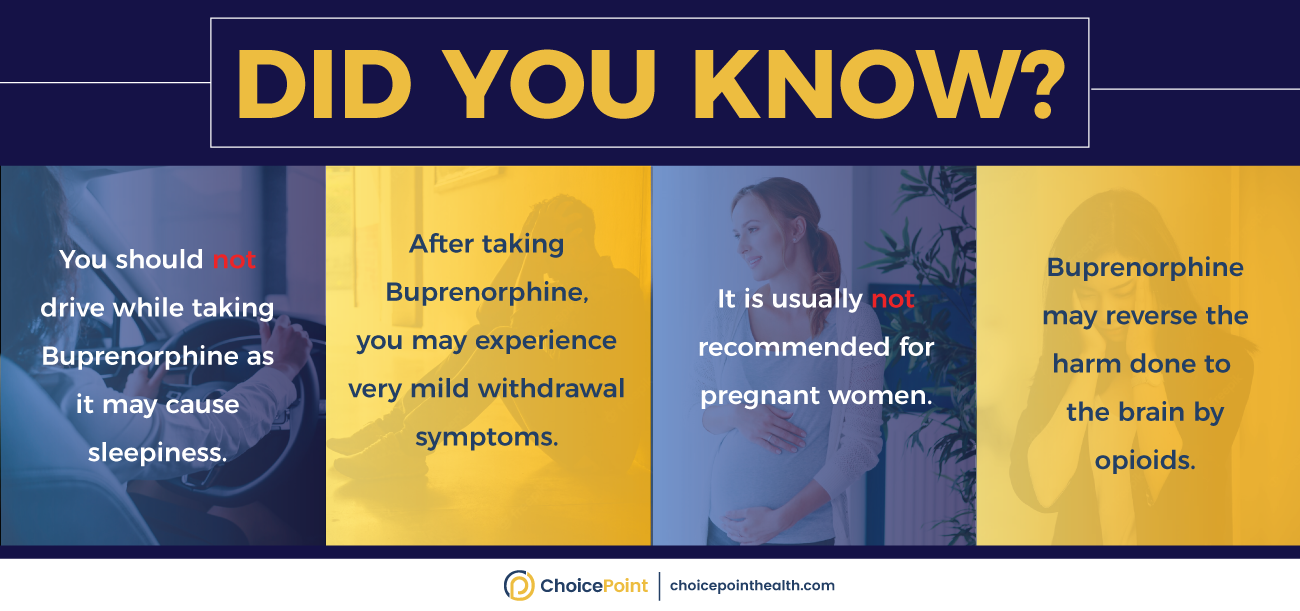 DID YOU KNOW?

You should not drive while taking Buprenorphine as it may cause sleepiness.

After taking Buprenorphine, you may experience very mild withdrawal symptoms.

It is usually not recommended for pregnant women.

Buprenorphine may reverse the harm done to the brain by opioids.

ChoicePoint | choicepointhealth.com